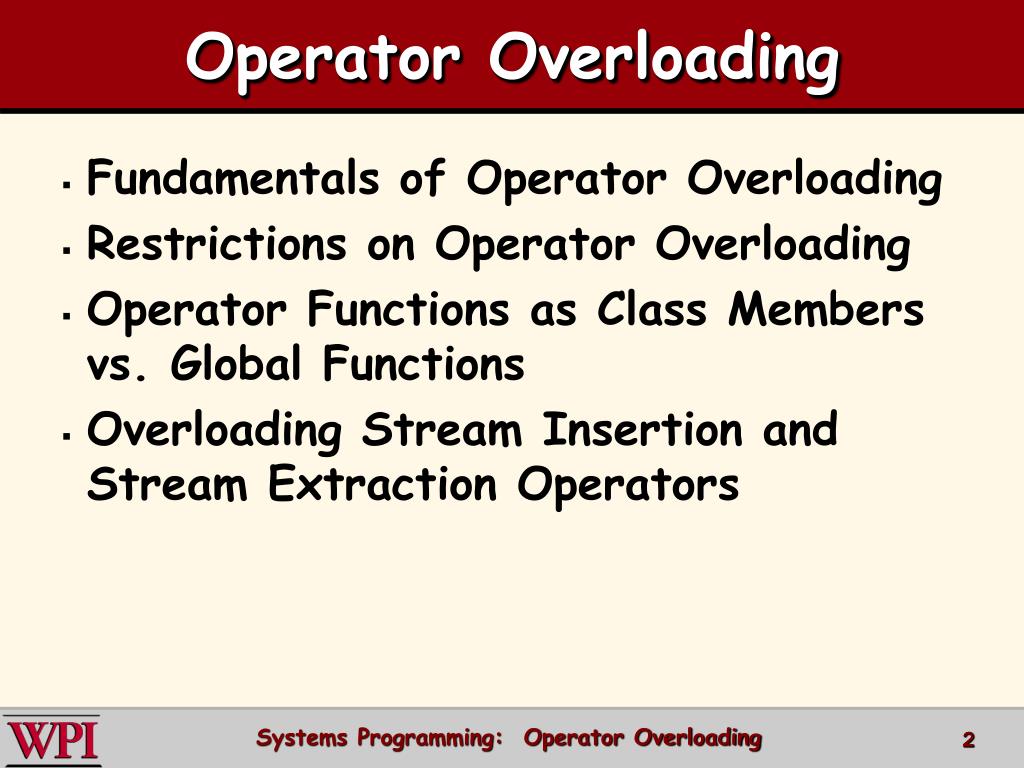 Operator Overloading

- Fundamentals of Operator Overloading
- Restrictions on Operator Overloading
- Operator Functions as Class Members vs. Global Functions
- Overloading Stream Insertion and Stream Extraction Operators

WPI

Systems Programming: Operator Overloading

2